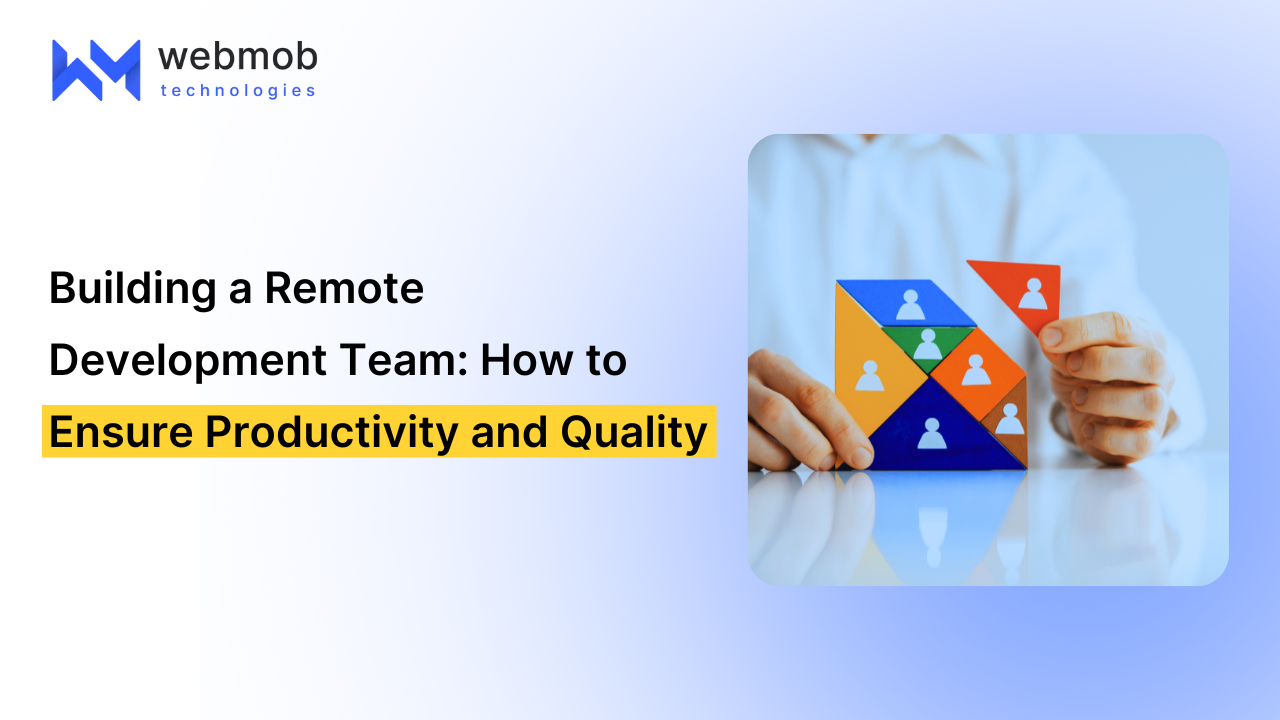 webmob
technologies

Building a Remote Development Team: How to Ensure Productivity and Quality